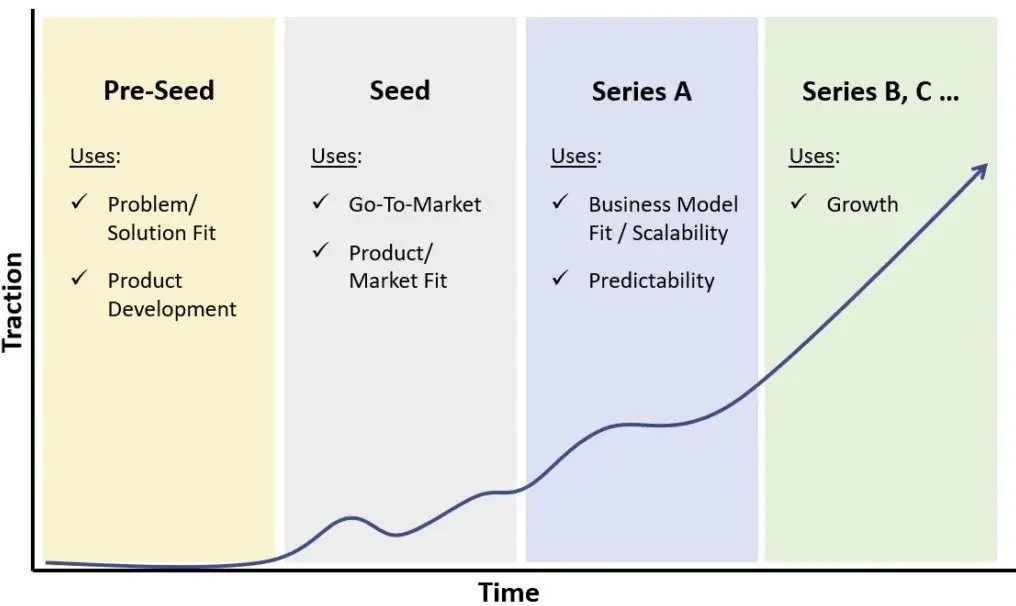 Traction

Pre-Seed

Uses:

✓ Problem/ Solution Fit

✓ Product Development

Seed

Uses:

✓ Go-To-Market

✓ Product/ Market Fit

Series A

Uses:

✓ Business Model Fit / Scalability

✓ Predictability

Series B, C ...

Uses:

✓ Growth

Time